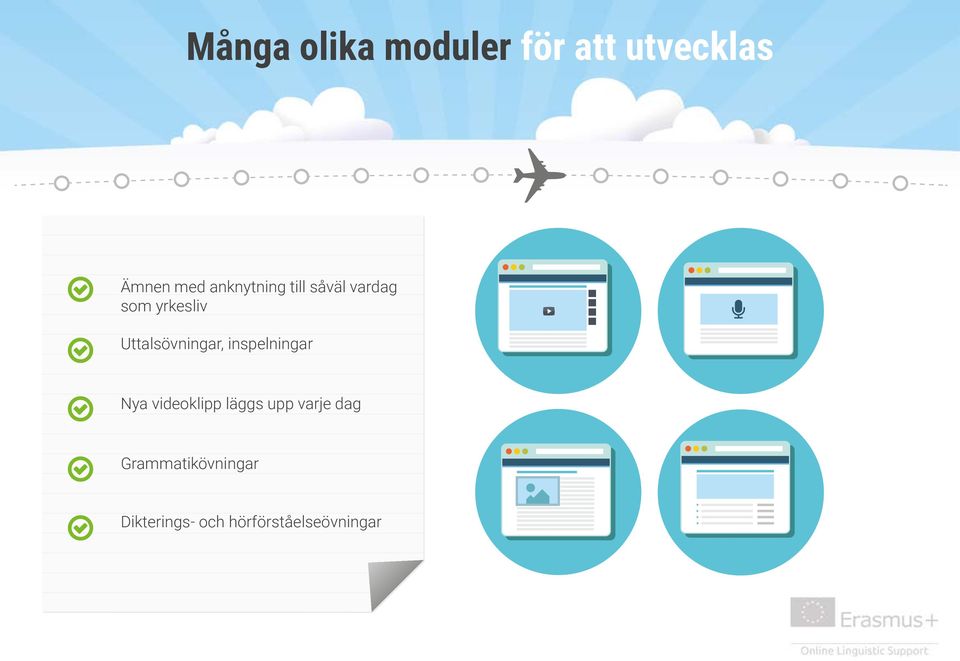 Många olika moduler för att utvecklas

Ämnen med anknytning till såväl vardag som yrkesliv

Uttalsövningar, inspelningar

Nya videoklipp läggs upp varje dag

Grammatikövningar

Dikterings- och hörförståelseövningar

Erasmus+

Online Linguistic Support